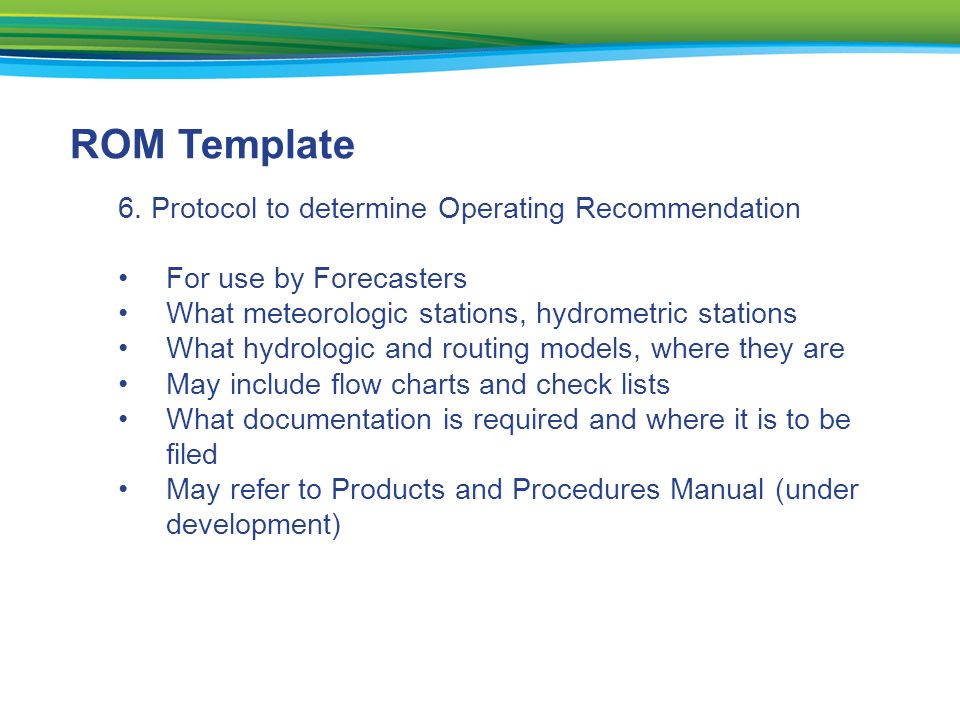 ROM Template

6. Protocol to determine Operating Recommendation

• For use by Forecasters
• What meteorologic stations, hydrometric stations
• What hydrologic and routing models, where they are
• May include flow charts and check lists
• What documentation is required and where it is to be filed
• May refer to Products and Procedures Manual (under development)